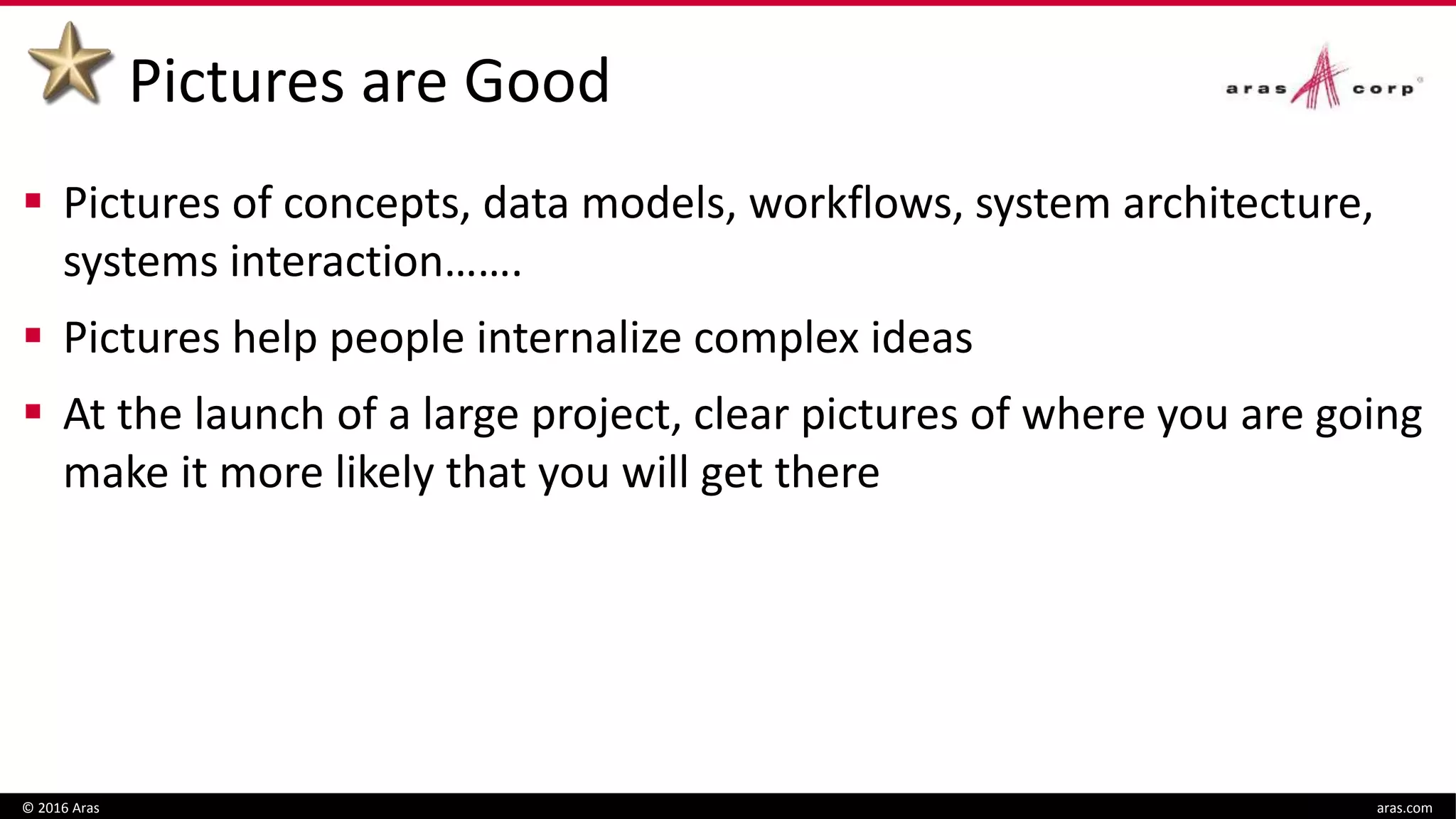 Pictures are Good

aras corp

▪ Pictures of concepts, data models, workflows, system architecture, systems interaction…….

▪ Pictures help people internalize complex ideas

▪ At the launch of a large project, clear pictures of where you are going make it more likely that you will get there

© 2016 Aras

aras.com